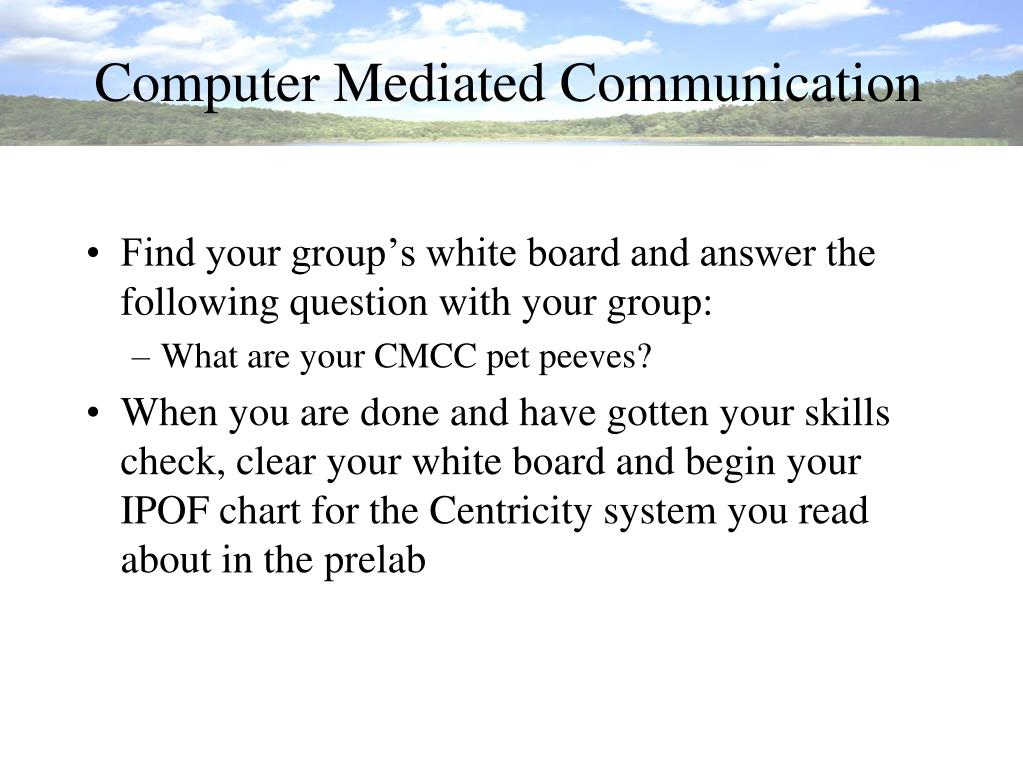 Computer Mediated Communication

• Find your group’s white board and answer the following question with your group:
– What are your CMCC pet peeves?

• When you are done and have gotten your skills check, clear your white board and begin your IPOF chart for the Centricity system you read about in the prelab